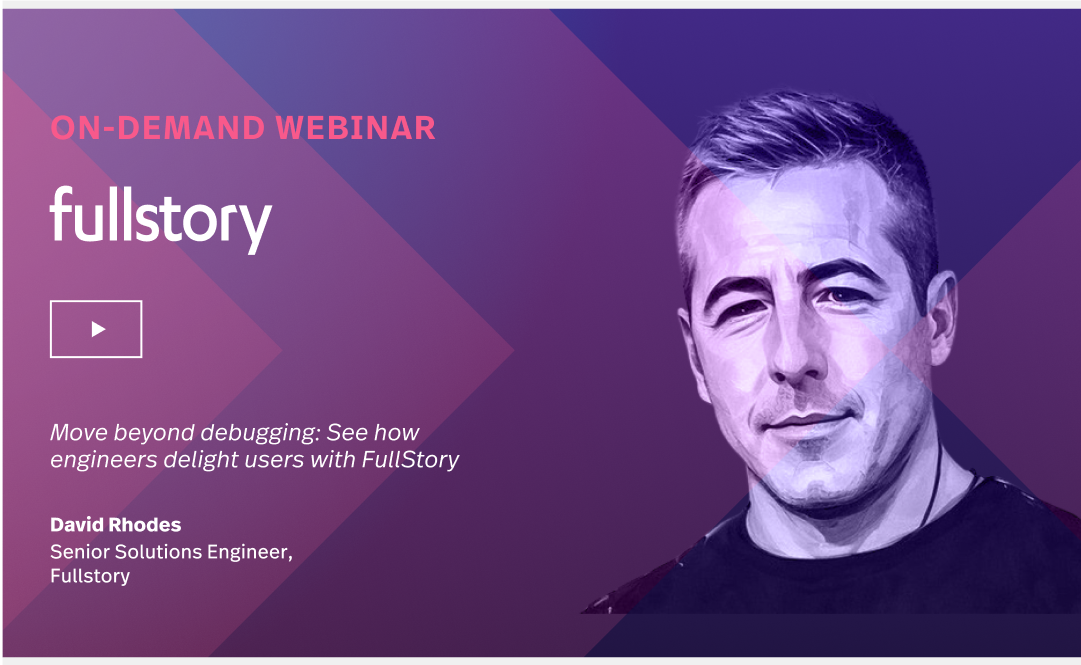 ON-DEMAND WEBINAR

fullstory

Move beyond debugging: See how engineers delight users with FullStory

David Rhodes
Senior Solutions Engineer, Fullstory